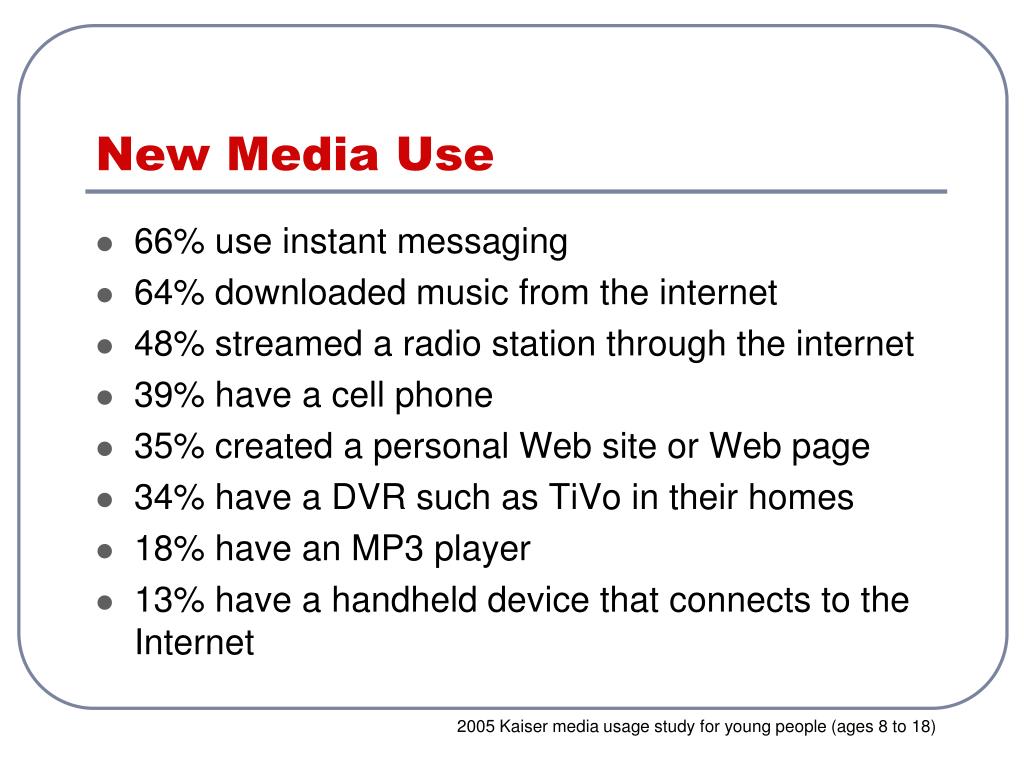 New Media Use

- 66% use instant messaging
- 64% downloaded music from the internet
- 48% streamed a radio station through the internet
- 39% have a cell phone
- 35% created a personal Web site or Web page
- 34% have a DVR such as TiVo in their homes
- 18% have an MP3 player
- 13% have a handheld device that connects to the Internet

2005 Kaiser media usage study for young people (ages 8 to 18)